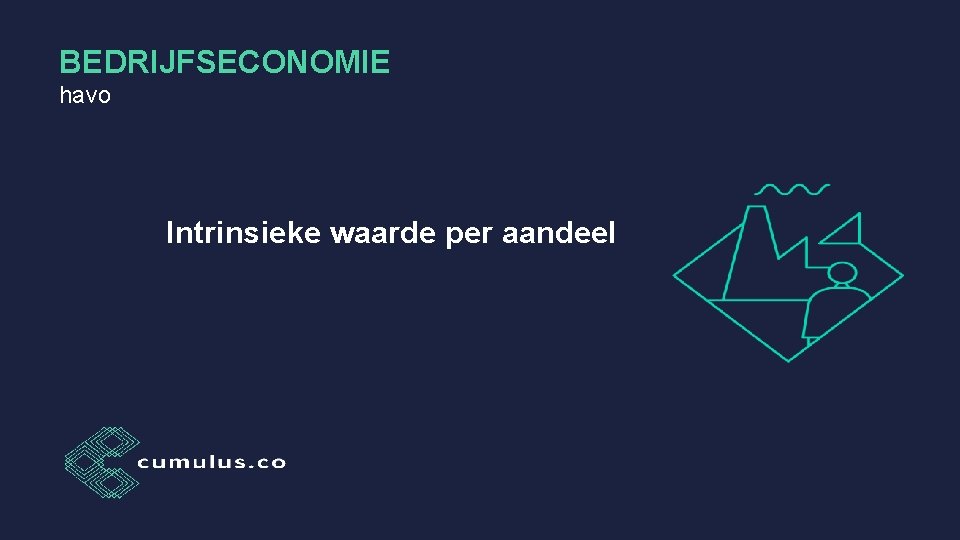 BEDRIJFSECONOMIE
havo

Intrinsieke waarde per aandeel

cumulus.co